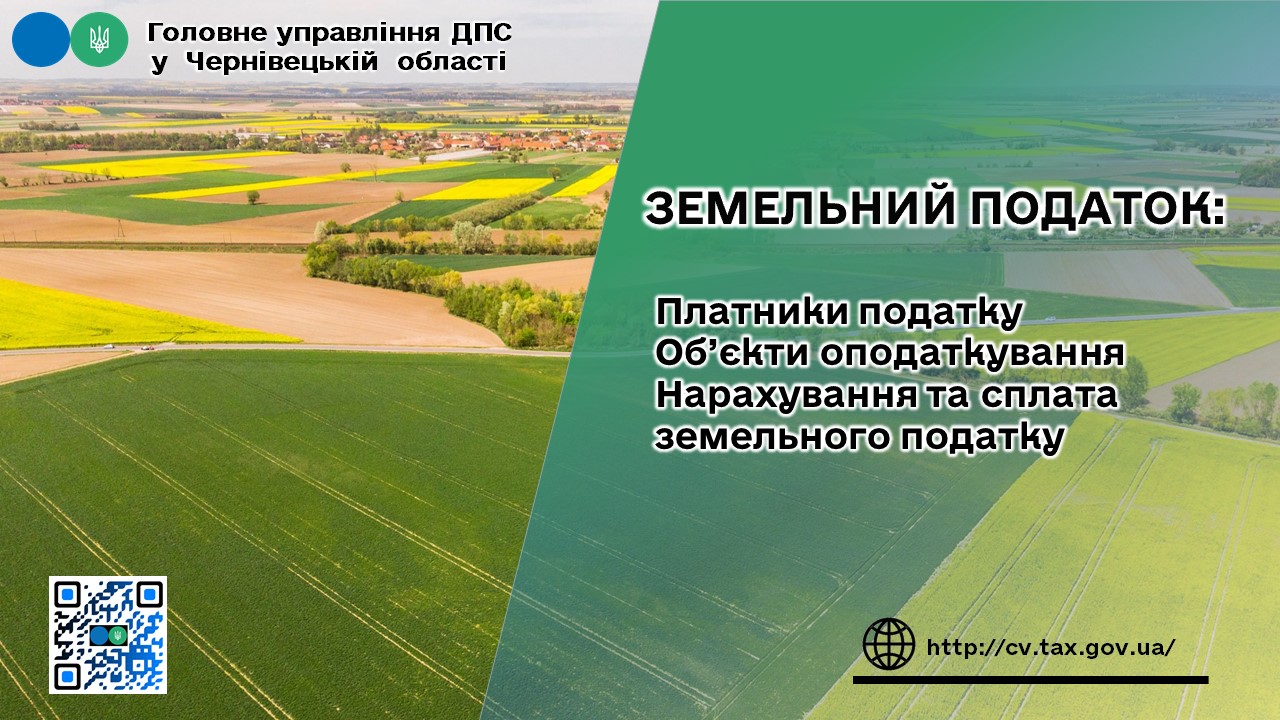 Головне управління ДПС у Чернівецькій області

ЗЕМЕЛЬНИЙ ПОДАТОК:

Платники податку
Об'єкти оподаткування
Нарахування та сплата земельного податку

http://cv.tax.gov.ua/